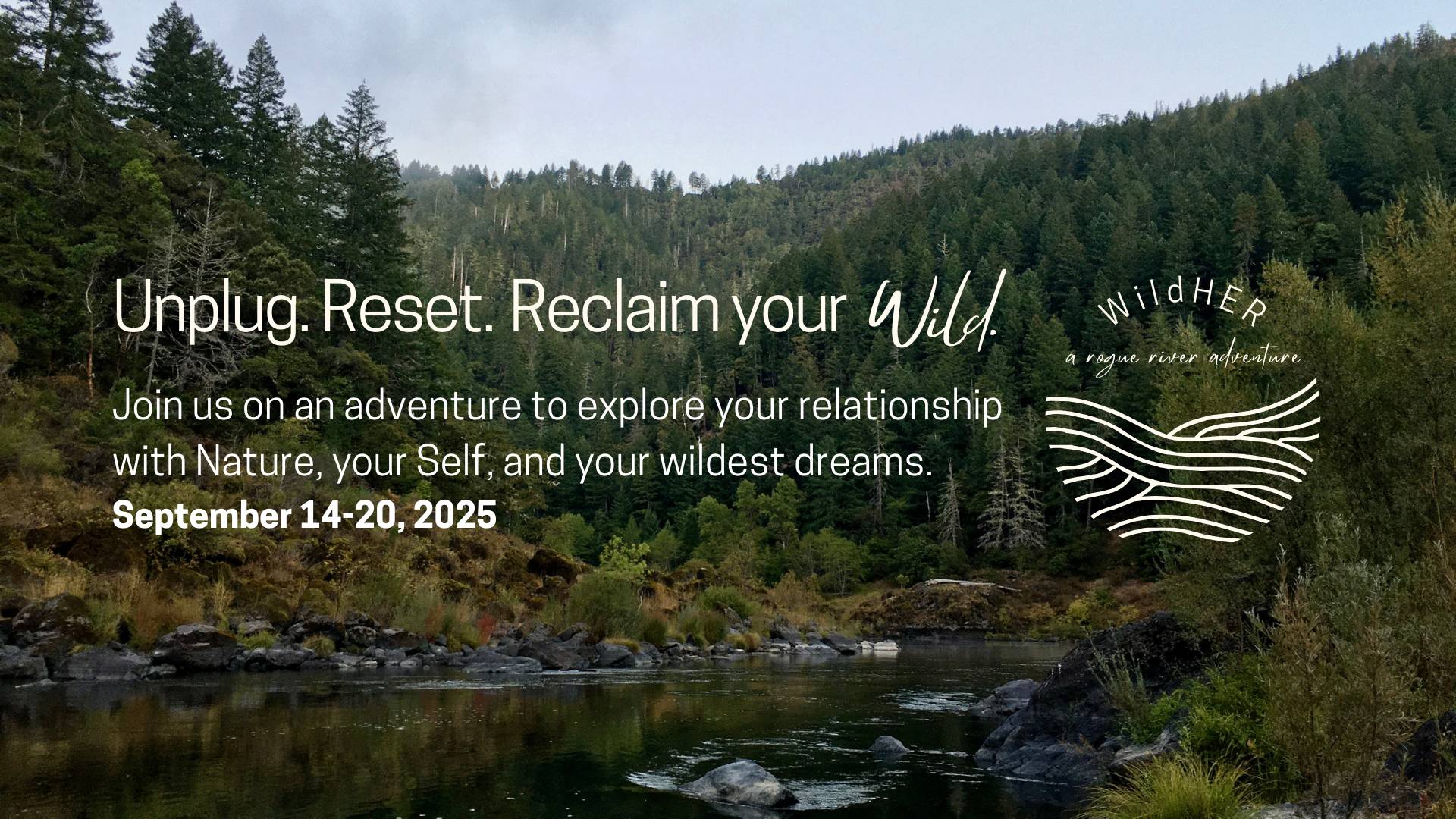 Unplug. Reset. Reclaim your Wild.

Join us on an adventure to explore your relationship with Nature, your Self, and your wildest dreams.

September 14-20, 2025

WildHER

a rogue river adventure